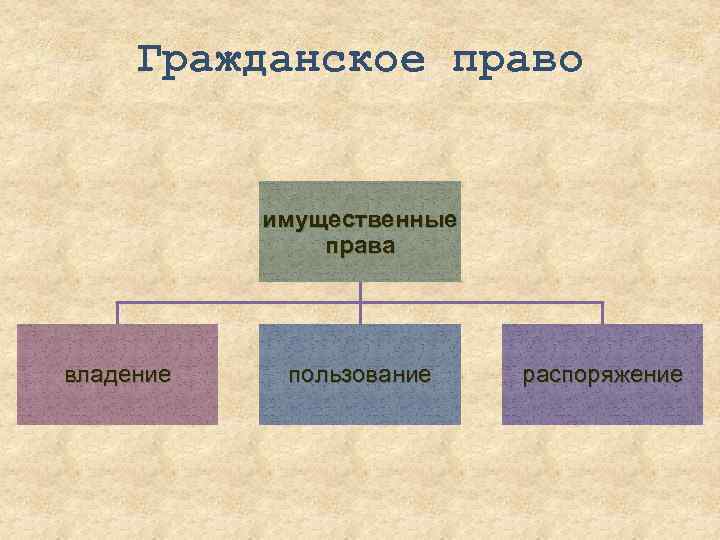 Гражданское право

имущественные права

владение

пользование

распоряжение